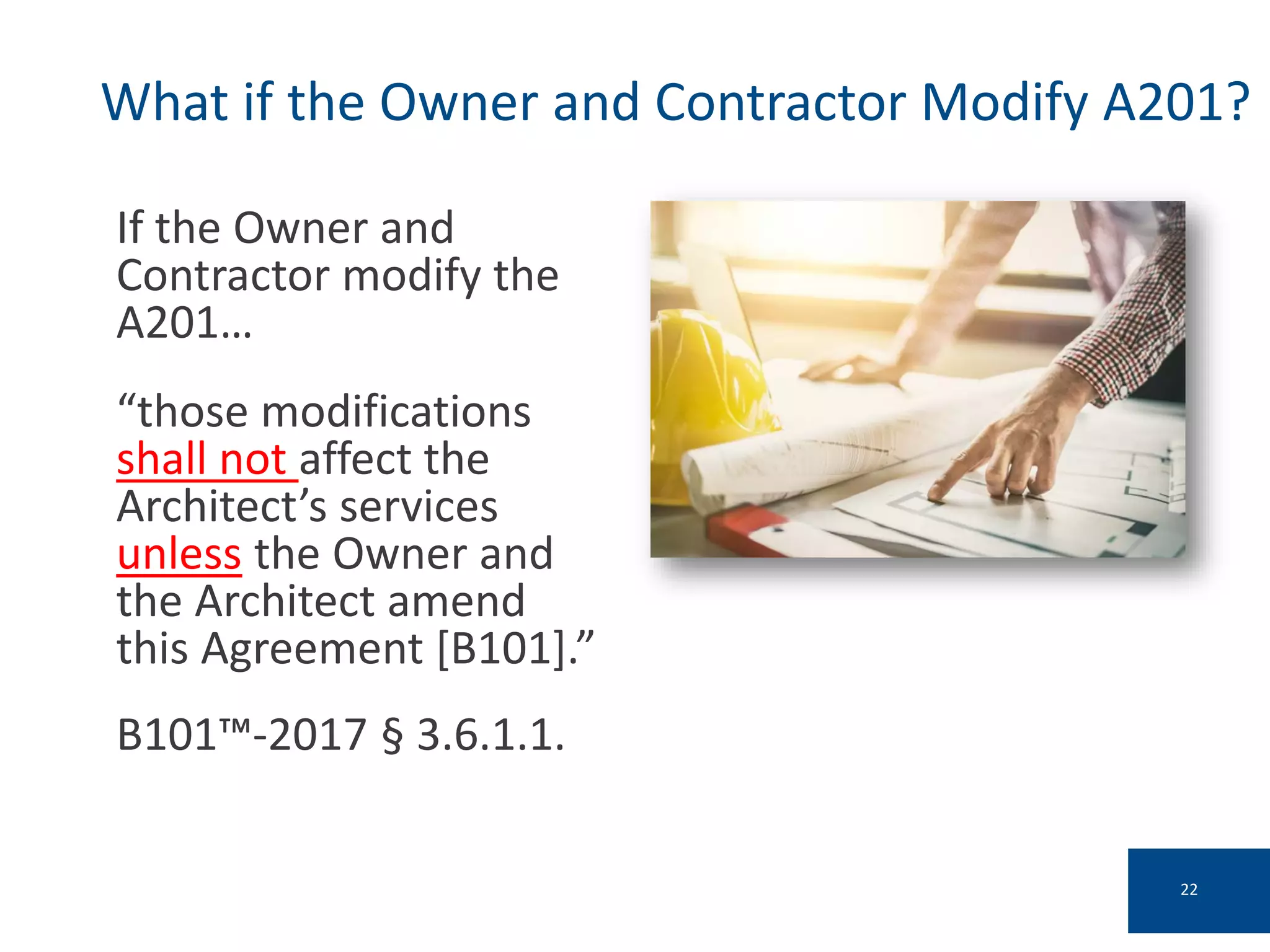 What if the Owner and Contractor Modify A201?

If the Owner and Contractor modify the A201…

“those modifications shall not affect the Architect’s services unless the Owner and the Architect amend this Agreement [B101].”

B101™-2017 § 3.6.1.1.

22